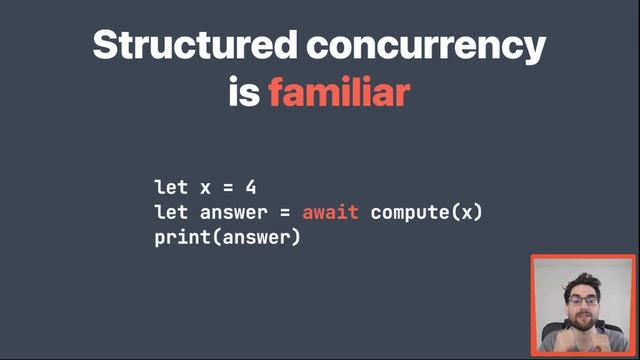 Structured concurrency is familiar

let x = 4
let answer = await compute(x)
print(answer)